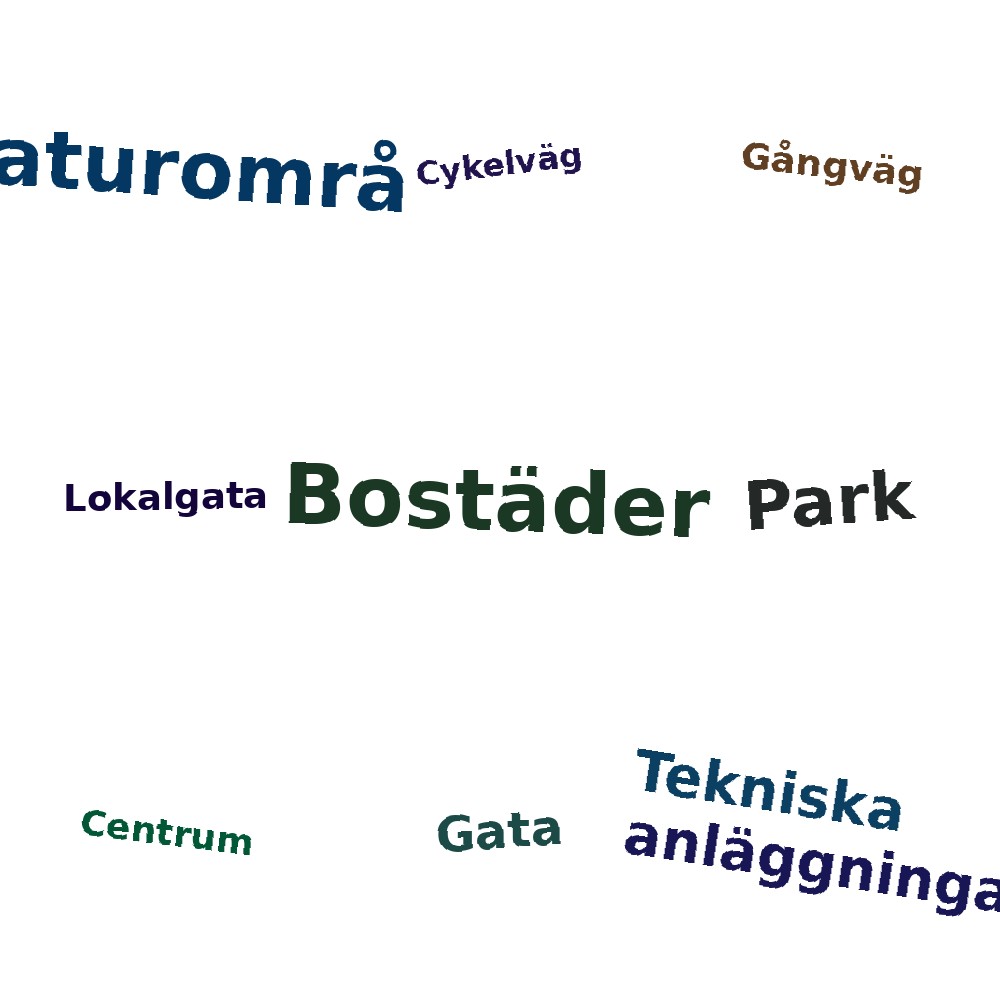 aturområ Cykelväg Gångväg

Lokalgata Bostäder Park

Centrum Gata Tekniska anläggninga